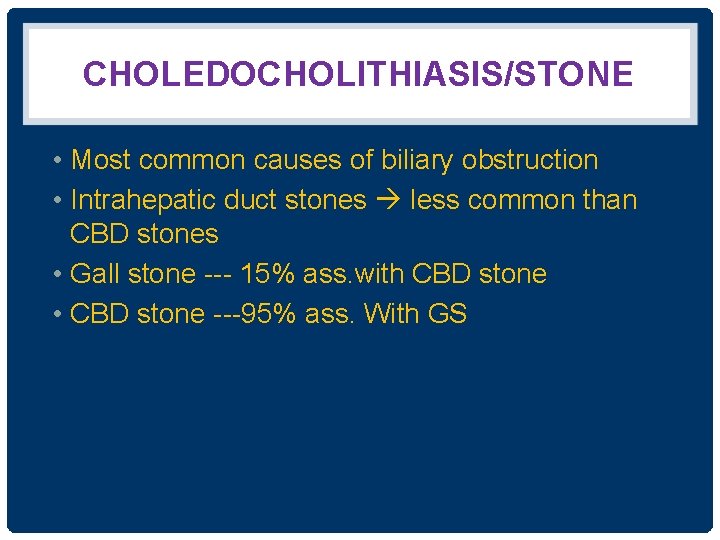 CHOLEDOCHOLITHIASIS/STONE

• Most common causes of biliary obstruction
• Intrahepatic duct stones → less common than CBD stones
• Gall stone --- 15% ass.with CBD stone
• CBD stone ---95% ass. With GS